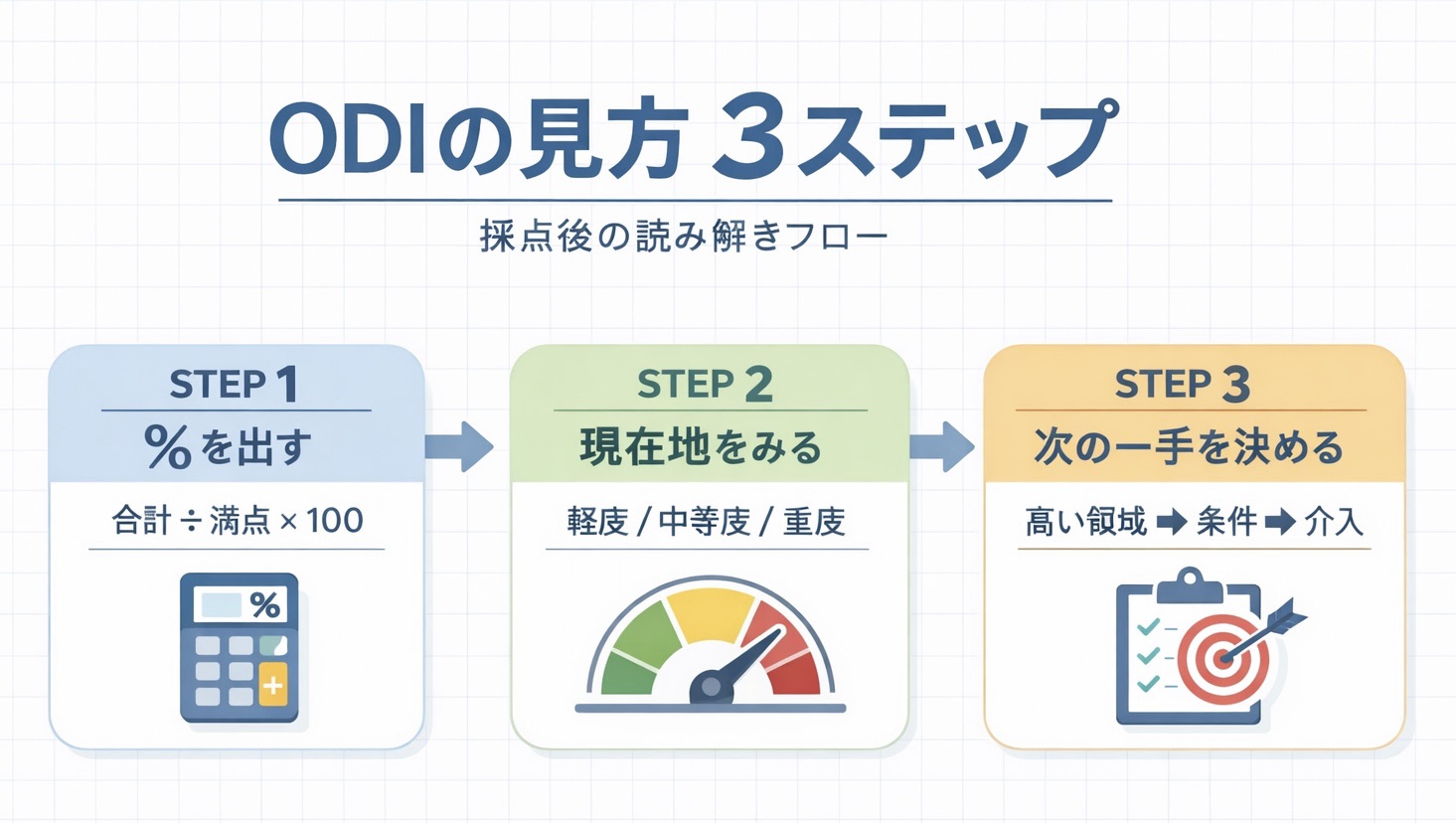 ODIの見方 3ステップ

採点後の読み解きフロー

STEP 1
%を出す
合計 ÷ 満点 × 100
%
+

STEP 2
現在地をみる
軽度 / 中等度 / 重度

STEP 3
次の一手を決める
高い領域 ➡ 条件 ➡ 介入